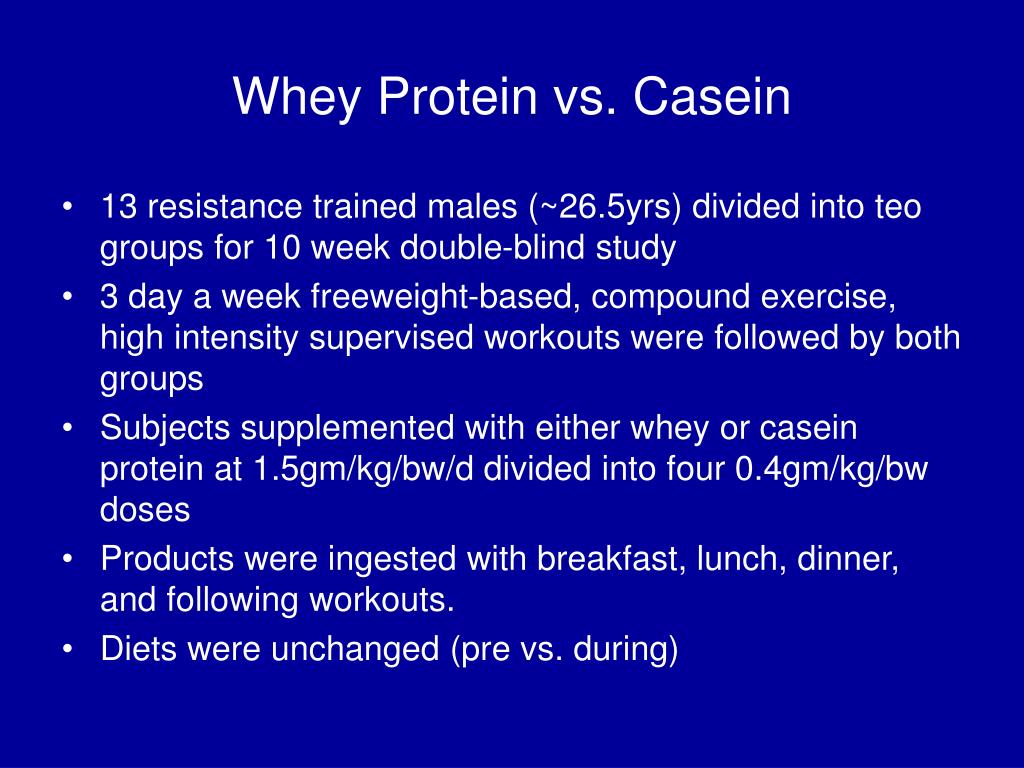 Whey Protein vs. Casein

• 13 resistance trained males (~26.5yrs) divided into teo groups for 10 week double-blind study
• 3 day a week freeweight-based, compound exercise, high intensity supervised workouts were followed by both groups
• Subjects supplemented with either whey or casein protein at 1.5gm/kg/bw/d divided into four 0.4gm/kg/bw doses
• Products were ingested with breakfast, lunch, dinner, and following workouts.
• Diets were unchanged (pre vs. during)